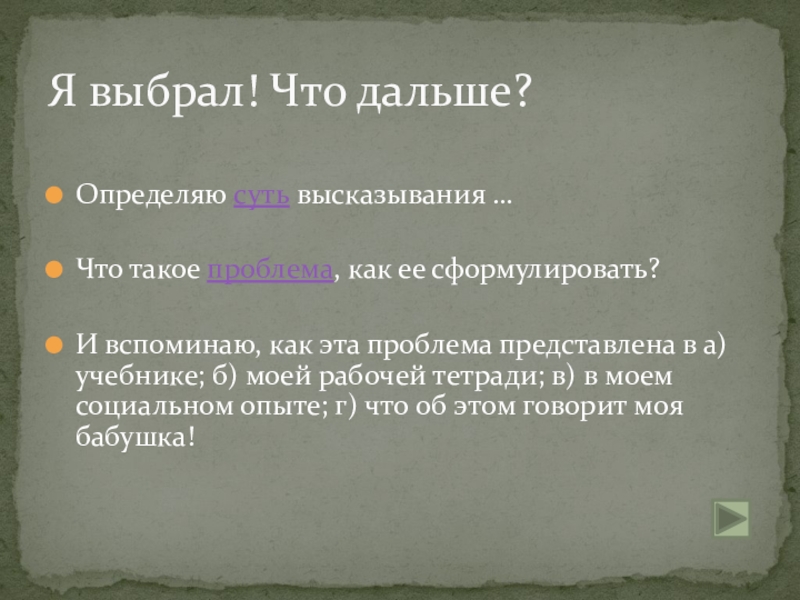 Я выбрал! Что дальше?

Определяю суть высказывания …

Что такое проблема, как ее сформулировать?

И вспоминаю, как эта проблема представлена в а) учебнике; б) моей рабочей тетради; в) в моем социальном опыте; г) что об этом говорит моя бабушка!